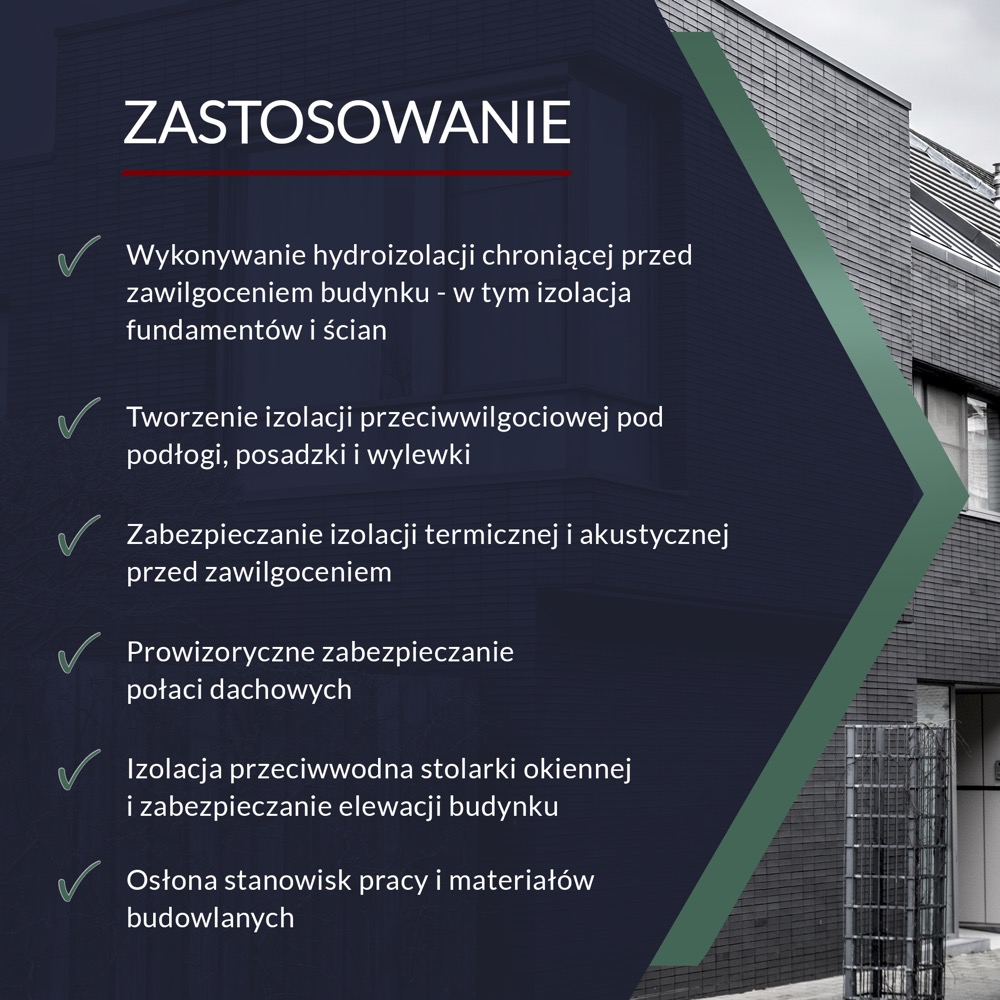 ZASTOSOWANIE

Wykonywanie hydroizolacji chroniącej przed zawilgoceniem budynku - w tym izolacja fundamentów i ścian

Tworzenie izolacji przeciwwilgociowej pod podłogi, posadzki i wylewki

Zabezpieczanie izolacji termicznej i akustycznej przed zawilgoceniem

Prowizoryczne zabezpieczanie połaci dachowych

Izolacja przeciwwodna stolarki okiennej i zabezpieczanie elewacji budynku

Osłona stanowisk pracy i materiałów budowlanych